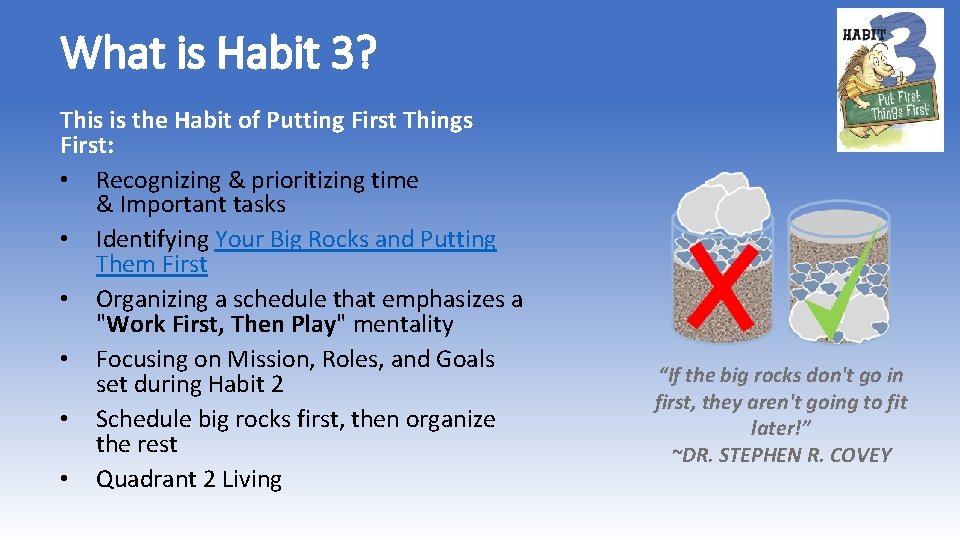 What is Habit 3?

This is the Habit of Putting First Things First:
• Recognizing & prioritizing time & Important tasks
• Identifying Your Big Rocks and Putting Them First
• Organizing a schedule that emphasizes a "Work First, Then Play" mentality
• Focusing on Mission, Roles, and Goals set during Habit 2
• Schedule big rocks first, then organize the rest
• Quadrant 2 Living

HABIT 3
Put First Things First

"If the big rocks don't go in first, they aren't going to fit later!"
~DR. STEPHEN R. COVEY